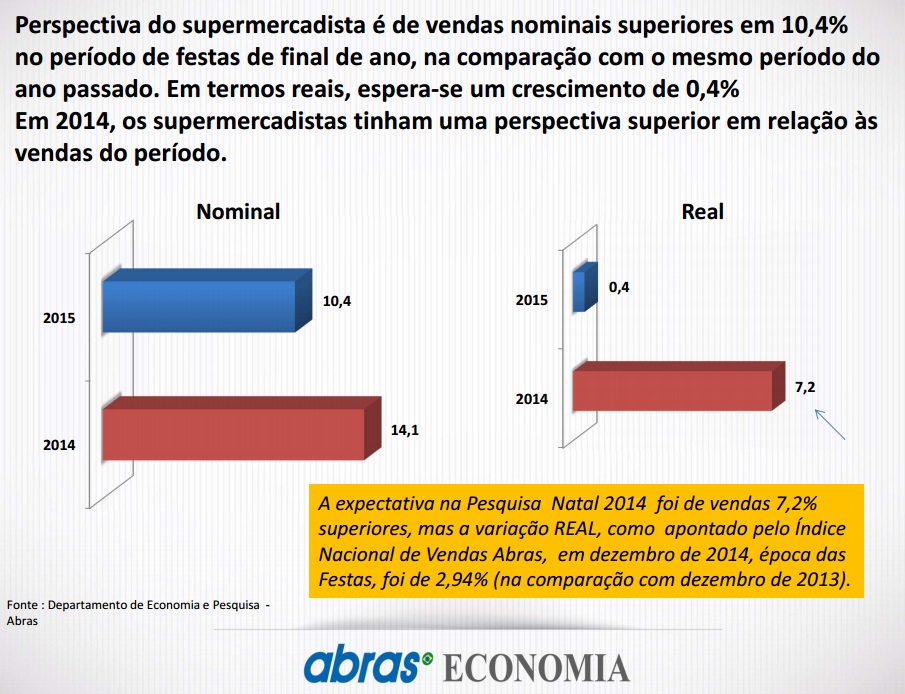 Perspectiva do supermercadista é de vendas nominais superiores em 10,4% no período de festas de final de ano, na comparação com o mesmo período do ano passado. Em termos reais, espera-se um crescimento de 0,4%
Em 2014, os supermercadistas tinham uma perspectiva superior em relação às vendas do período.

Nominal

2015

10,4

2014

14,1

Real

2015

0,4

2014

7,2

A expectativa na Pesquisa Natal 2014 foi de vendas 7,2% superiores, mas a variação REAL, como apontado pelo Índice Nacional de Vendas Abras, em dezembro de 2014, época das Festas, foi de 2,94% (na comparação com dezembro de 2013).

Fonte : Departamento de Economia e Pesquisa - Abras

abras ECONOMIA